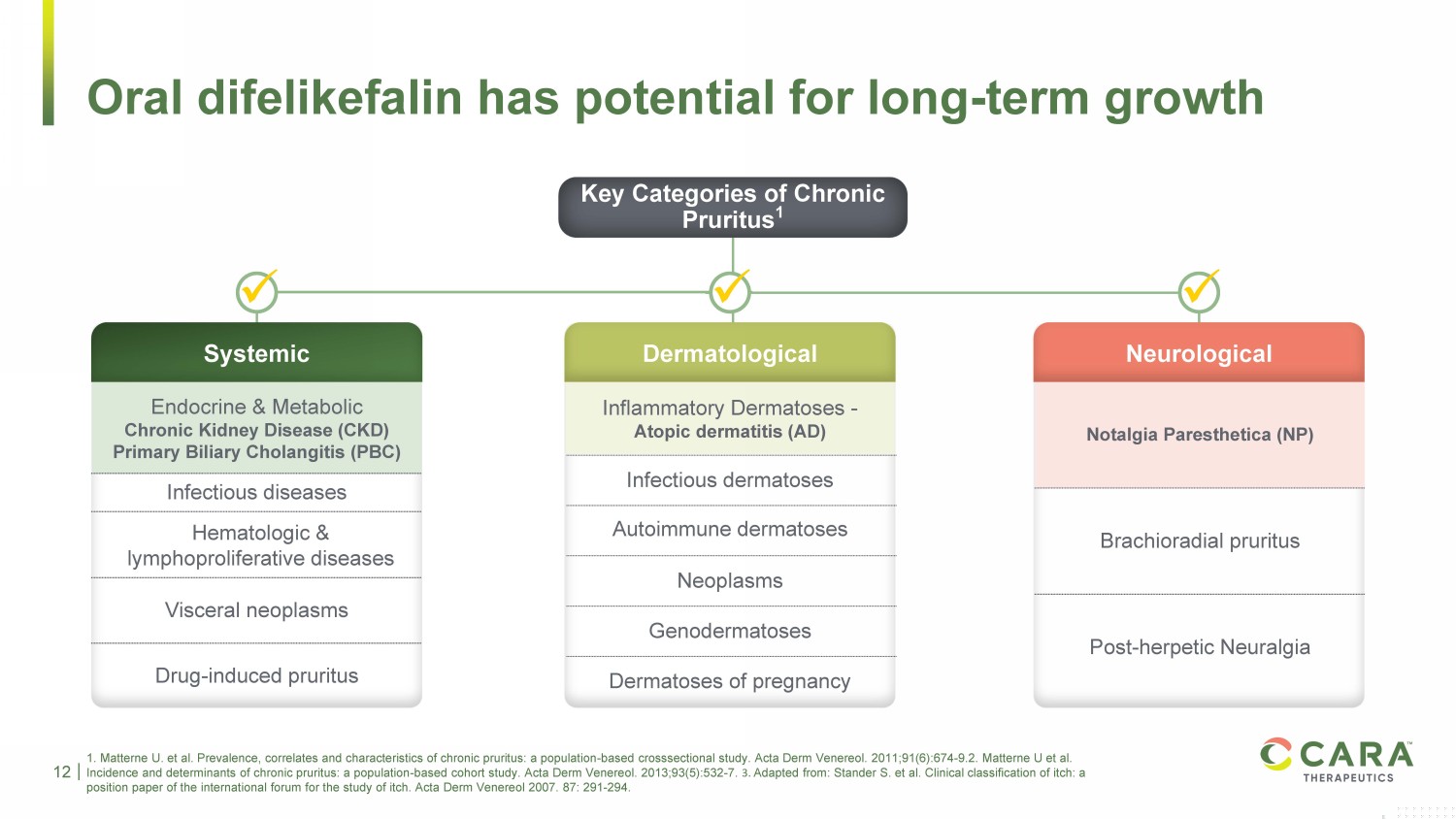 Oral difelikefalin has potential for long-term growth

Key Categories of Chronic Pruritus$^1$

Systemic

Endocrine & Metabolic
Chronic Kidney Disease (CKD)
Primary Biliary Cholangitis (PBC)

Infectious diseases

Hematologic & lymphoproliferative diseases

Visceral neoplasms

Drug-induced pruritus

Dermatological

Inflammatory Dermatoses -
Atopic dermatitis (AD)

Infectious dermatoses

Autoimmune dermatoses

Neoplasms

Genodermatoses

Dermatoses of pregnancy

Neurological

Notalgia Paresthetica (NP)

Brachioradial pruritus

Post-herpetic Neuralgia

12 | 1. Matterne U. et al. Prevalence, correlates and characteristics of chronic pruritus: a population-based crosssectional study. Acta Derm Venereol. 2011;91(6):674-9.2. Matterne U et al. Incidence and determinants of chronic pruritus: a population-based cohort study. Acta Derm Venereol. 2013;93(5):532-7. 3. Adapted from: Stander S. et al. Clinical classification of itch: a position paper of the international forum for the study of itch. Acta Derm Venereol 2007. 87: 291-294.

CARA THERAPEUTICS